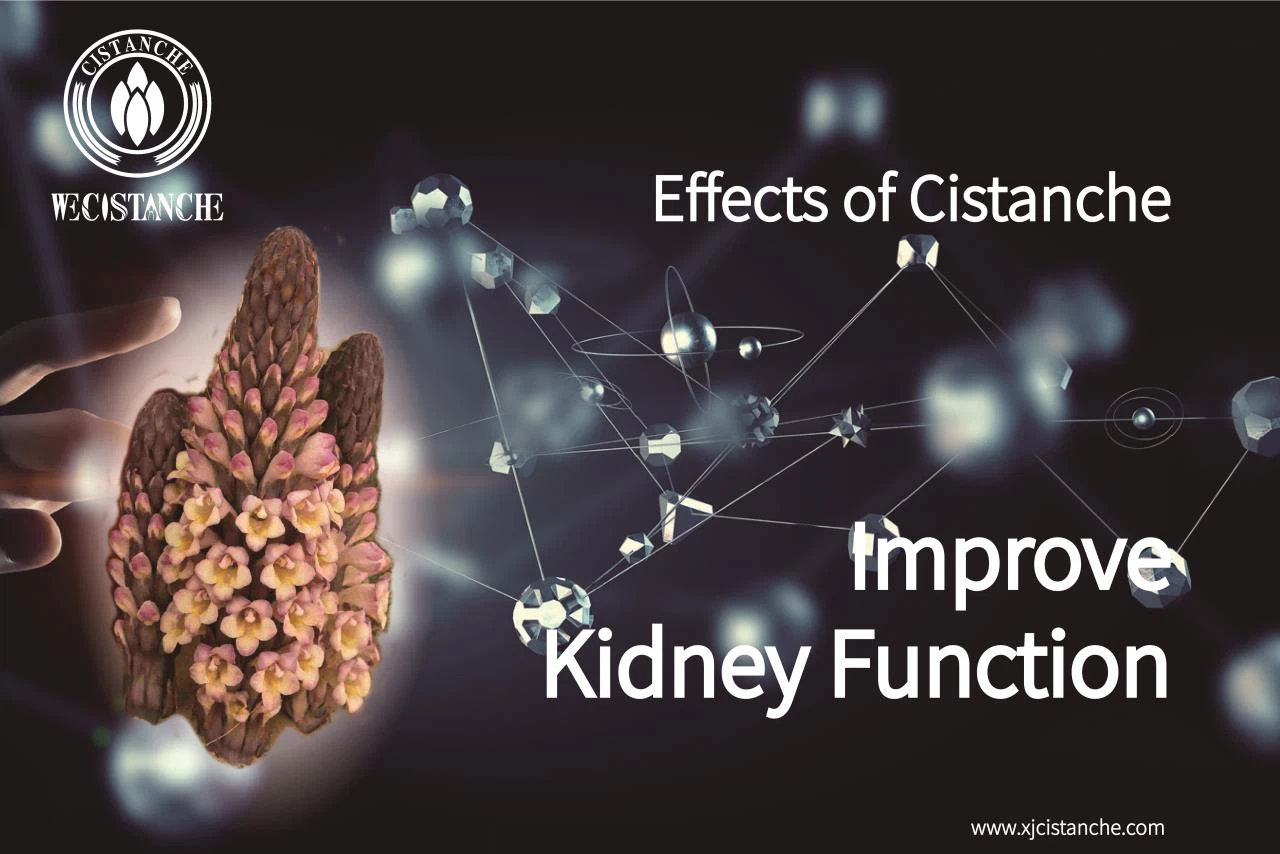 CISTANCHE

WECISTANCHE

Effects of Cistanche

Improve Kidney Function

www.xjcistanche.com